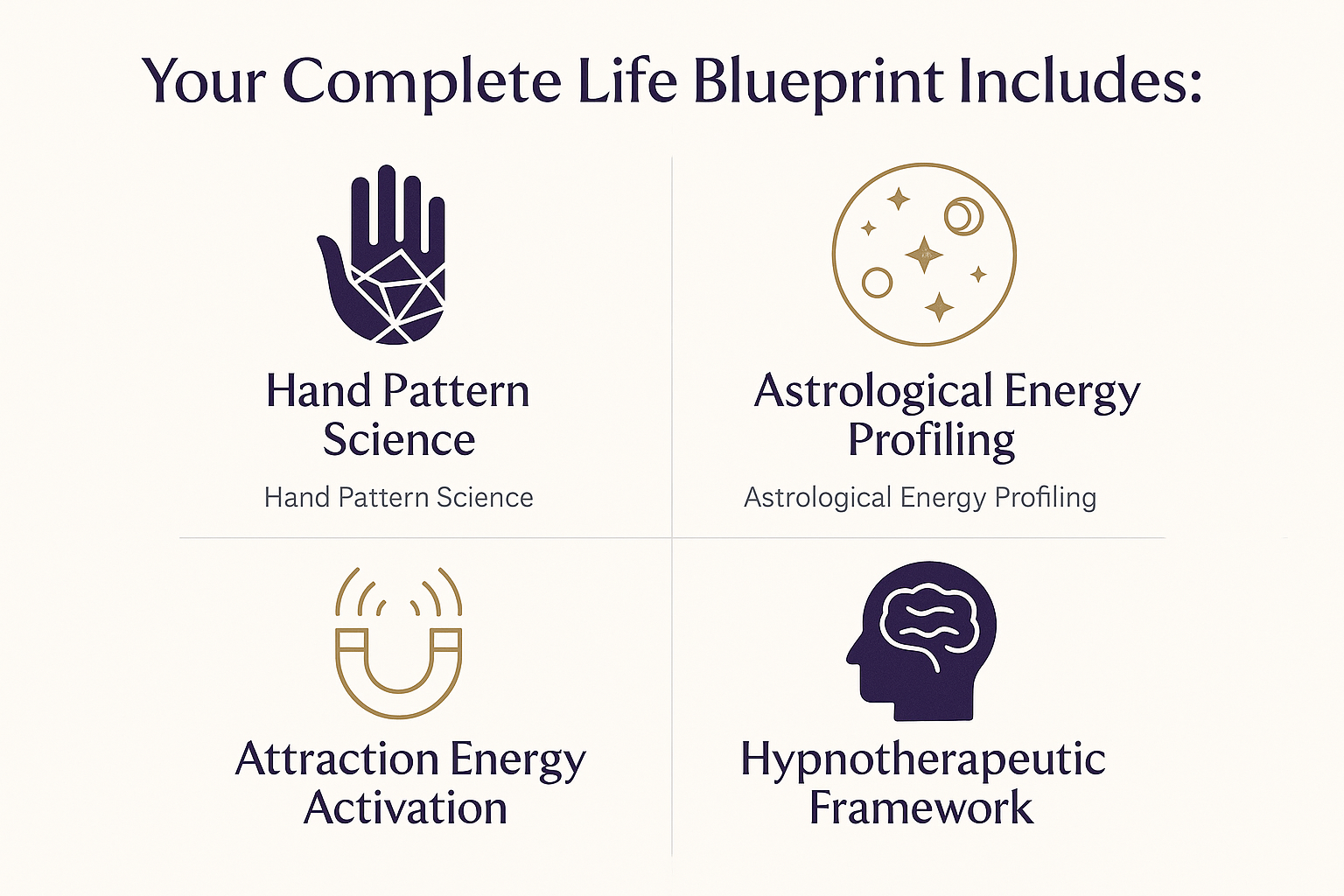 Your Complete Life Blueprint Includes:

Hand Pattern Science

Hand Pattern Science

Astrological Energy Profiling

Astrological Energy Profiling

Attraction Energy Activation

Hypnotherapeutic Framework